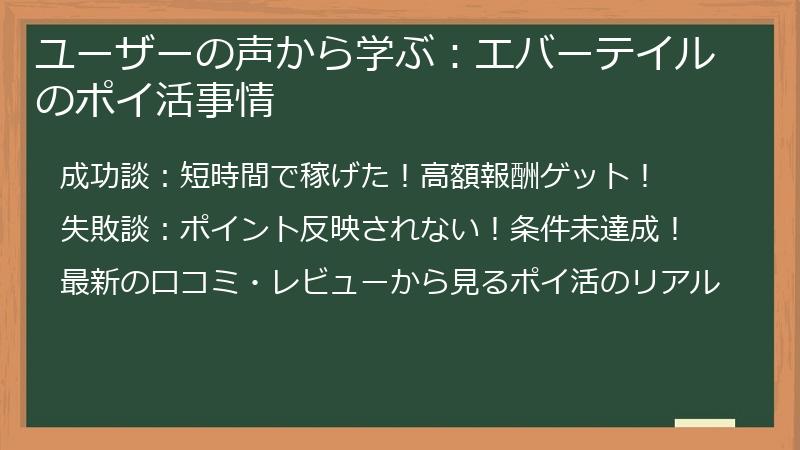 ユーザーの声から学ぶ：エバーテイルのポイ活事情

成功談：短時間で稼げた！高額報酬ゲット！

失敗談：ポイント反映されない！条件未達成！

最新の口コミ・レビューから見るポイ活のリアル